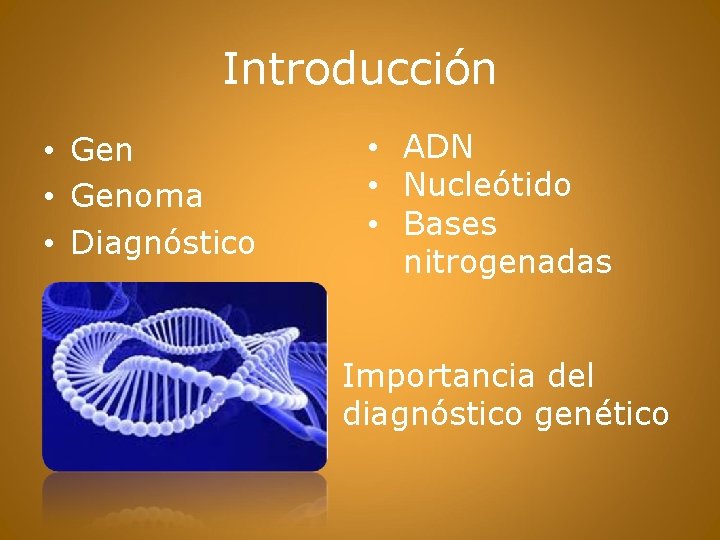 Introducción

• Gen
• Genoma
• Diagnóstico

• ADN
• Nucleótido
• Bases nitrogenadas

Importancia del diagnóstico genético